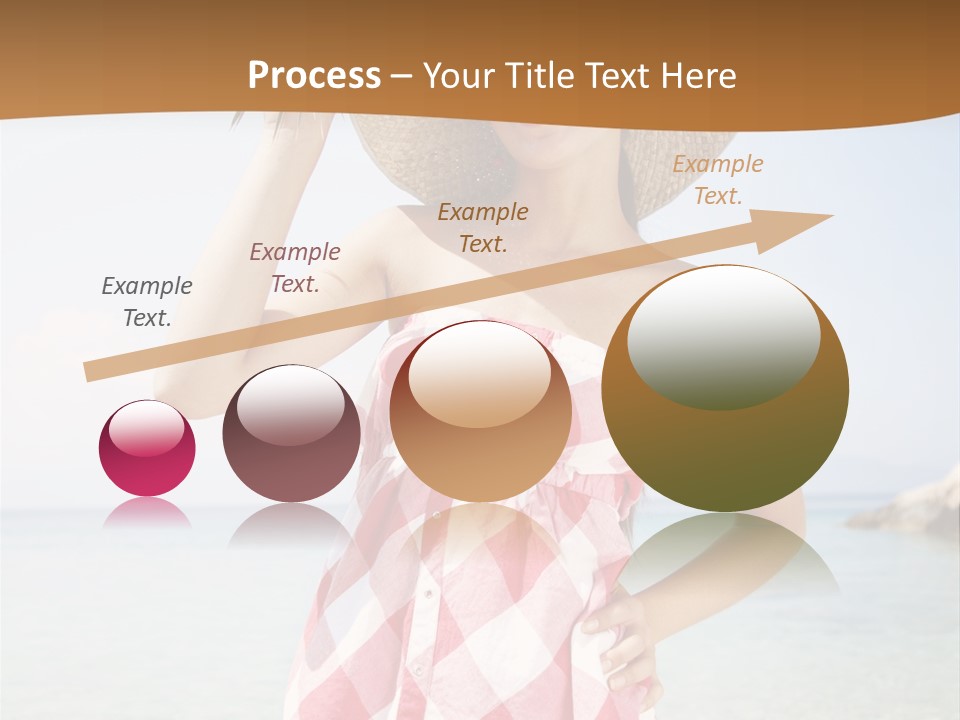 Process – Your Title Text Here

Example Text.

Example Text.

Example Text.

Example Text.